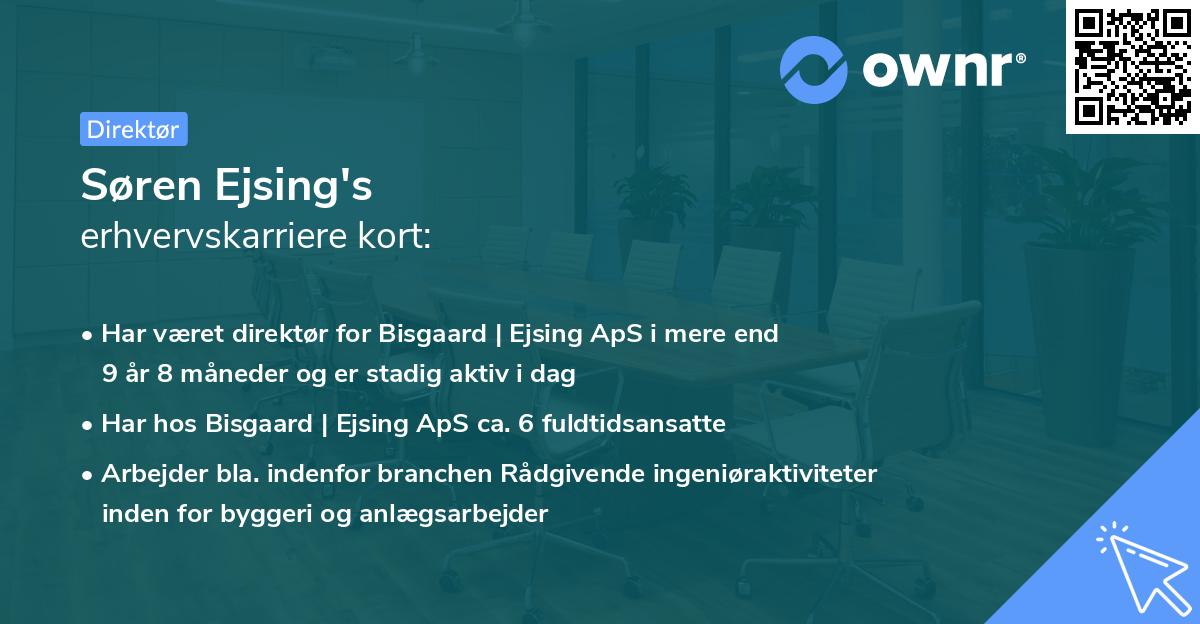 ownr®

Direktør

Søren Ejsing's

erhvervskarriere kort:

• Har været direktør for Bisgaard | Ejsing ApS i mere end 9 år 8 måneder og er stadig aktiv i dag

• Har hos Bisgaard | Ejsing ApS ca. 6 fuldtidsansatte

• Arbejder bla. indenfor branchen Rådgivende ingeniøraktiviteter inden for byggeri og anlægsarbejder